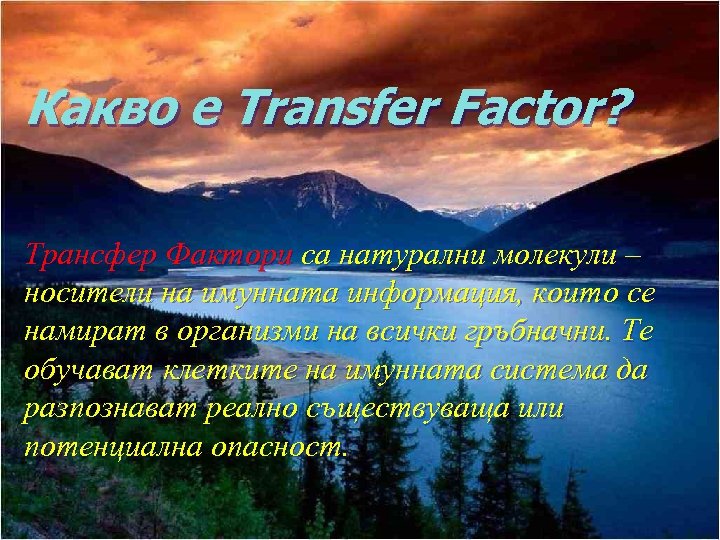 Какво е Transfer Factor?

Трансфер Фактори са натурални молекули – носители на имунната информация, които се намират в организми на всички гръбначни. Те обучават клетките на имунната система да разпознават реално съществуваща или потенциална опасност.